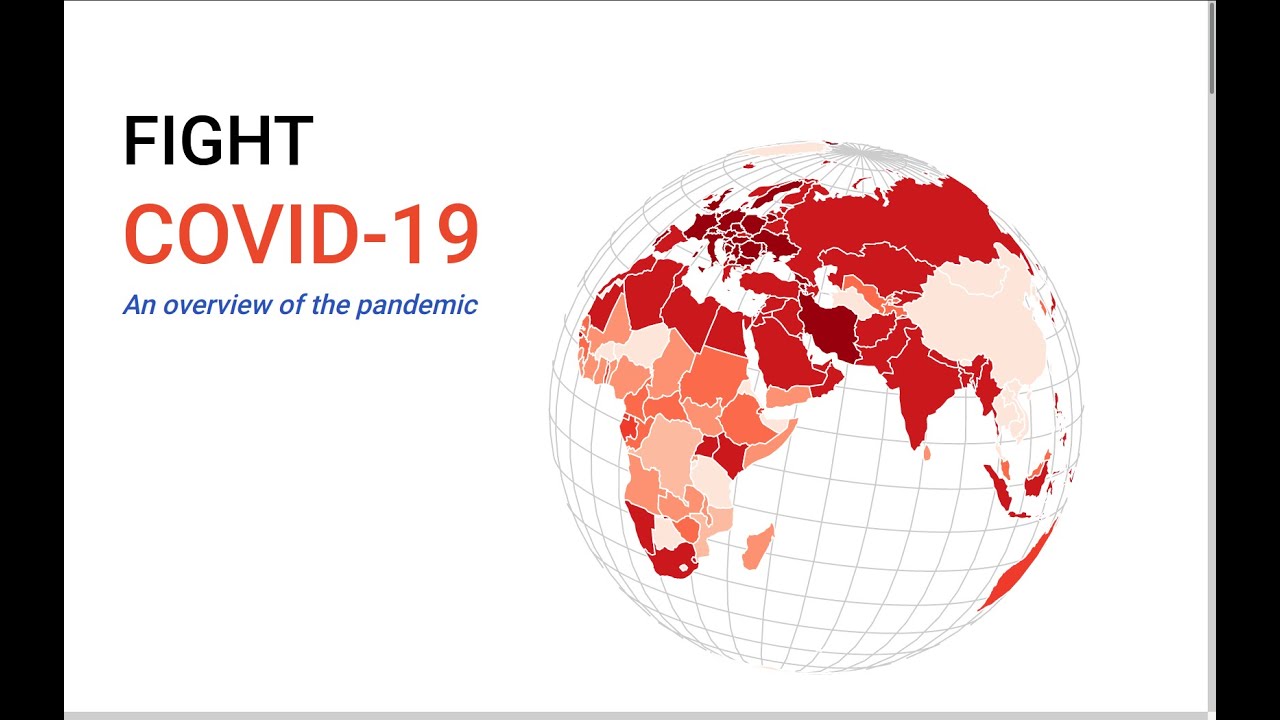 FIGHT
COVID-19
An overview of the pandemic